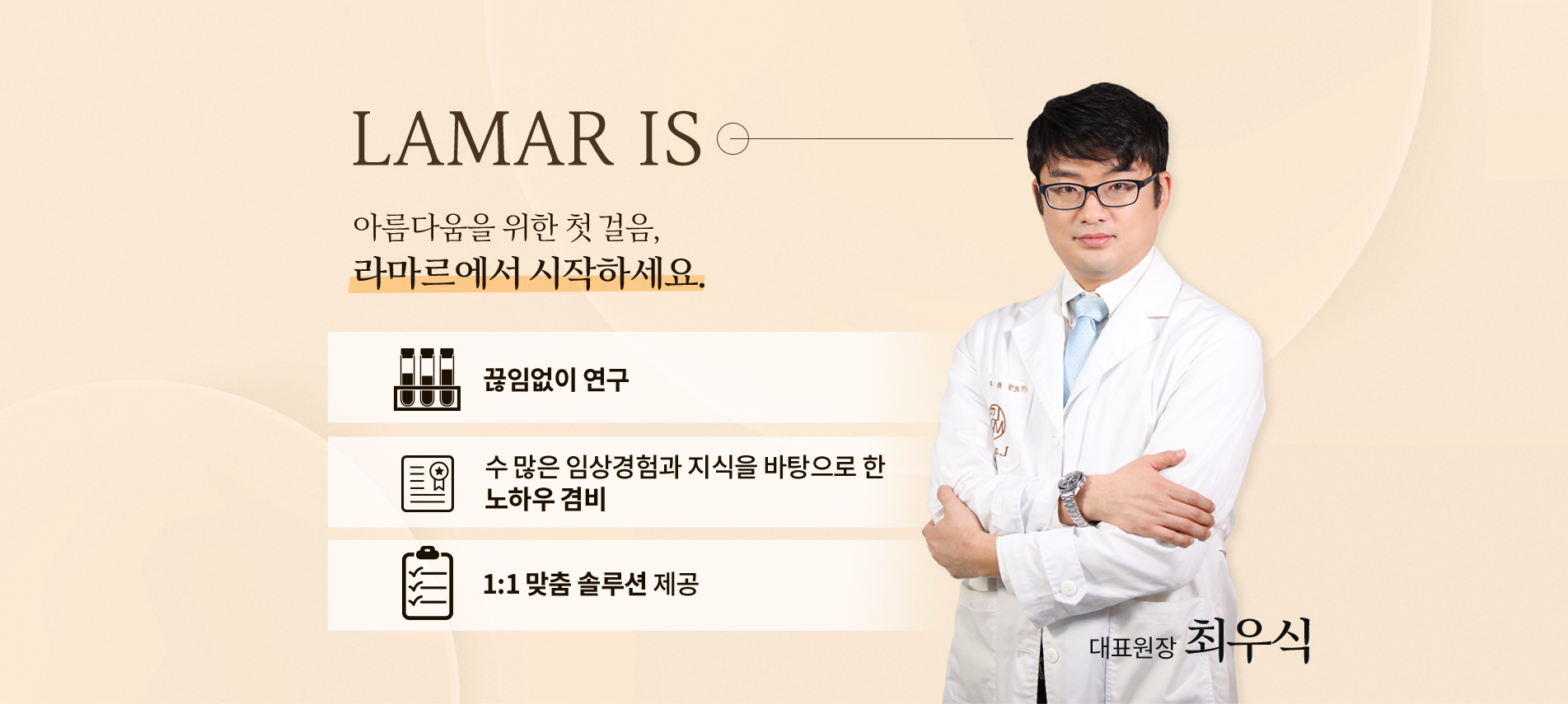 LAMAR IS

아름다움을 위한 첫 걸음,
라마르에서 시작하세요.

끊임없이 연구

수 많은 임상경험과 지식을 바탕으로 한
노하우 겸비

1:1 맞춤 솔루션 제공

대표원장 최우식